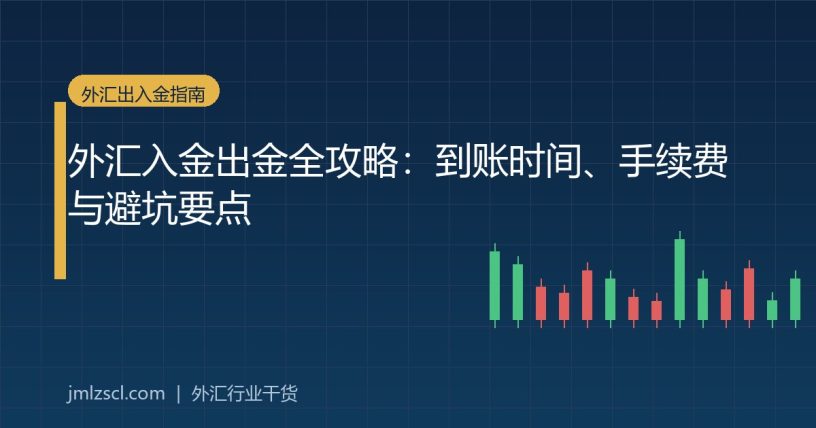 外汇出入金指南

外汇入金出金全攻略：到账时间、手续费与避坑要点

jmlzscl.com | 外汇行业干货